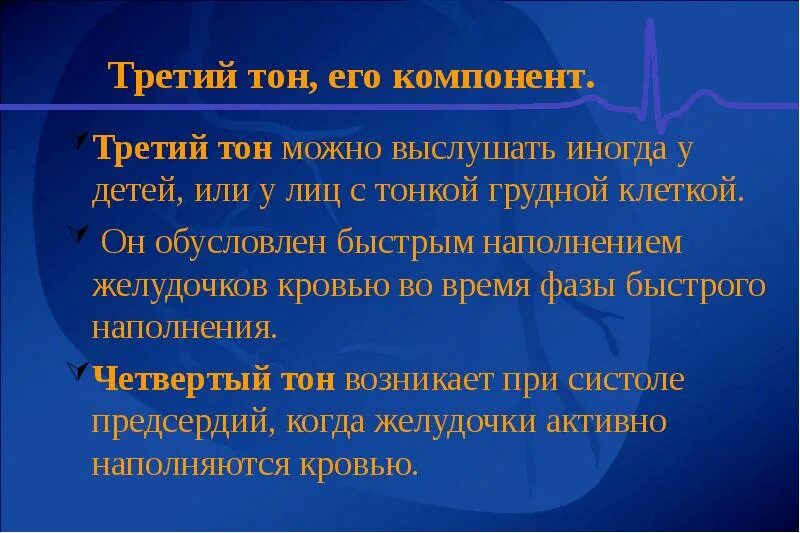 Третий тон, его компонент.

Третий тон можно выслушать иногда у детей, или у лиц с тонкой грудной клеткой.

Он обусловлен быстрым наполнением желудочков кровью во время фазы быстрого наполнения.

Четвертый тон возникает при систоле предсердий, когда желудочки активно наполняются кровью.